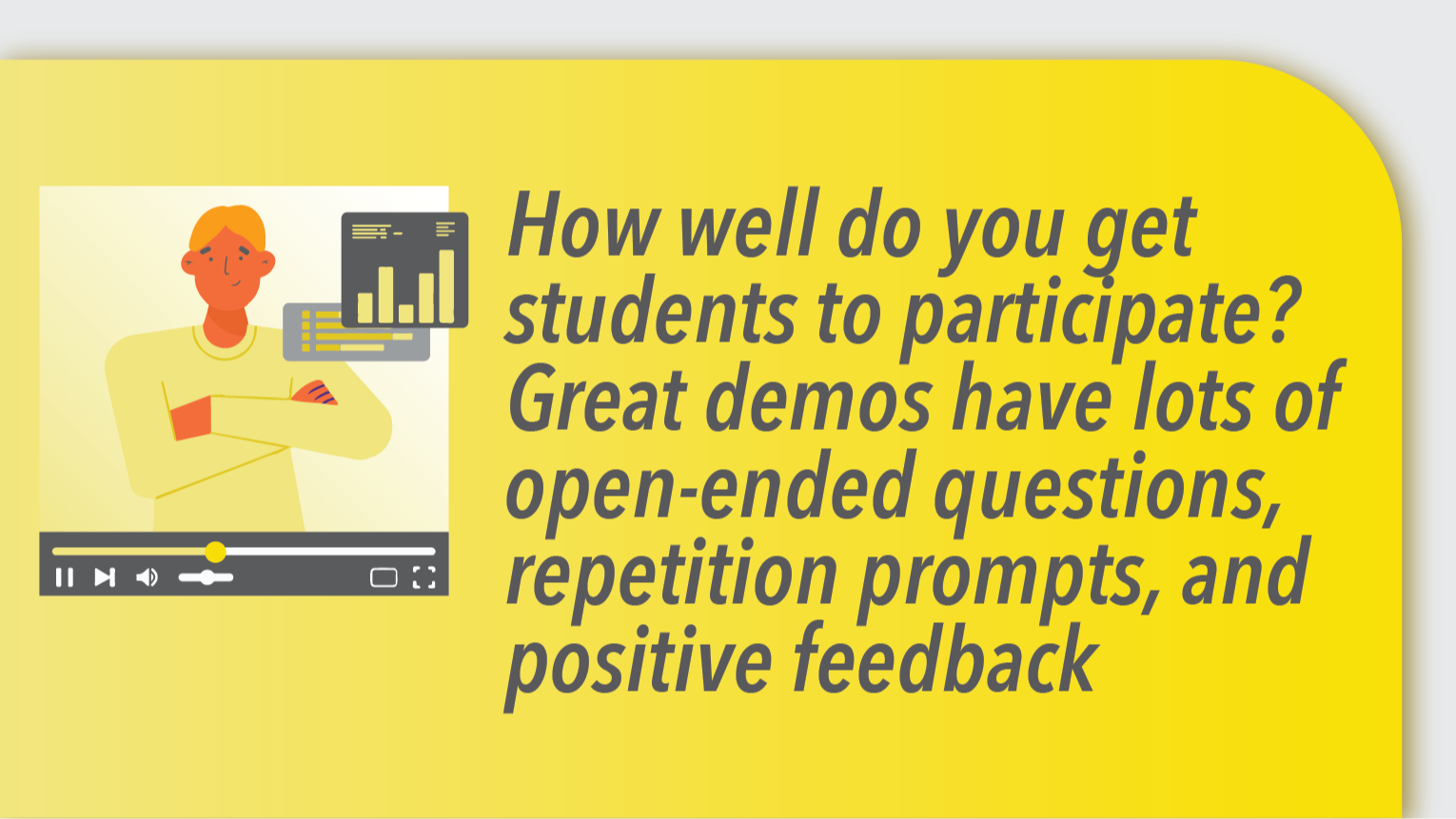 How well do you get students to participate? Great demos have lots of open-ended questions, repetition prompts, and positive feedback